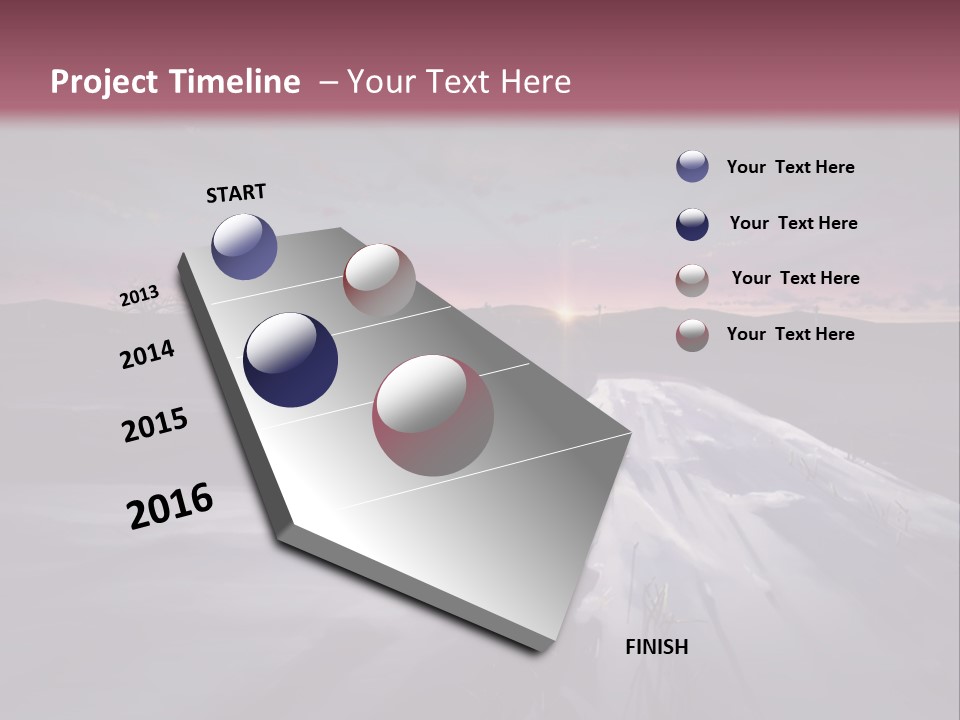 Project Timeline – Your Text Here

START

2013

2014

2015

2016

FINISH

Your Text Here

Your Text Here

Your Text Here

Your Text Here